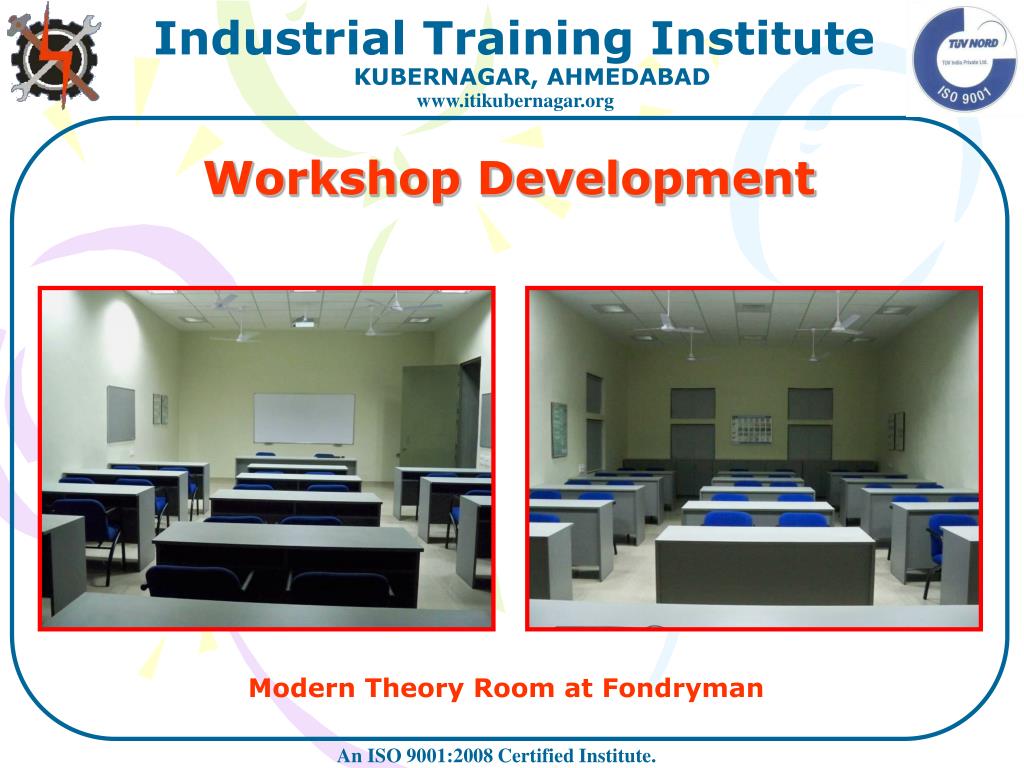 Industrial Training Institute
KUBERNAGAR, AHMEDABAD
www.itikubernagar.org

TÜV NORD
TÜV India Private Ltd.
ISO 9001

Workshop Development

Modern Theory Room at Fondryman

An ISO 9001:2008 Certified Institute.